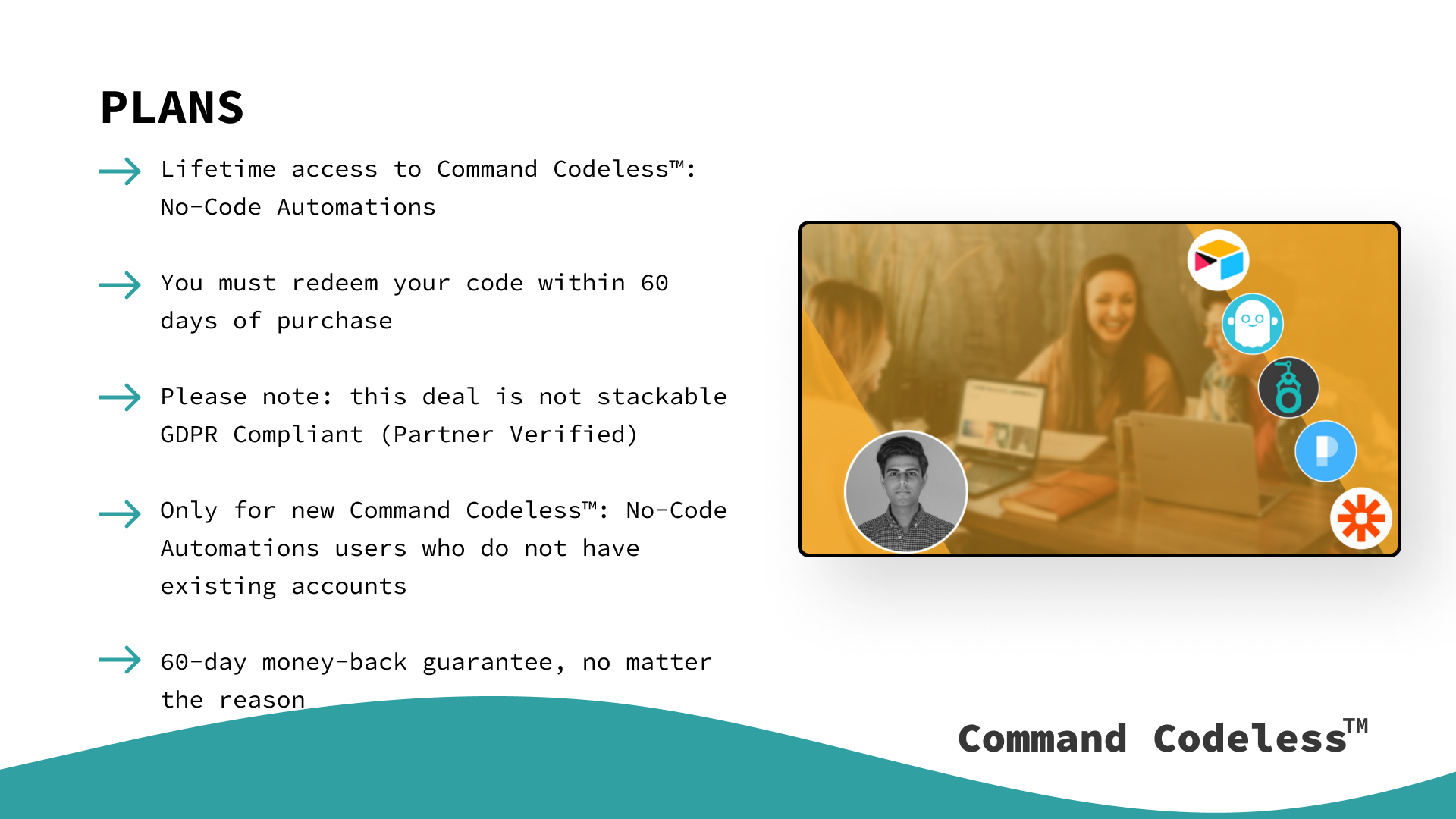 PLANS

Lifetime access to Command Codeless™: No-Code Automations

You must redeem your code within 60 days of purchase

Please note: this deal is not stackable GDPR Compliant (Partner Verified)

Only for new Command Codeless™: No-Code Automations users who do not have existing accounts

60-day money-back guarantee, no matter the reason

Command Codeless™